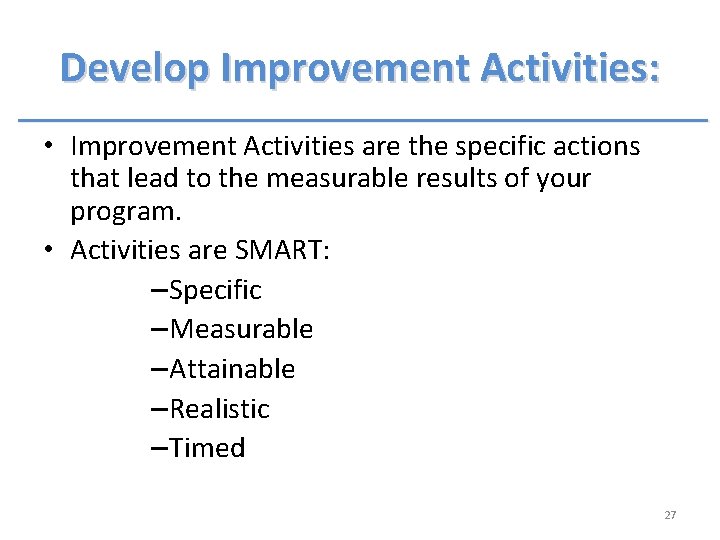 Develop Improvement Activities:

• Improvement Activities are the specific actions that lead to the measurable results of your program.
• Activities are SMART:
–Specific
–Measurable
–Attainable
–Realistic
–Timed

27